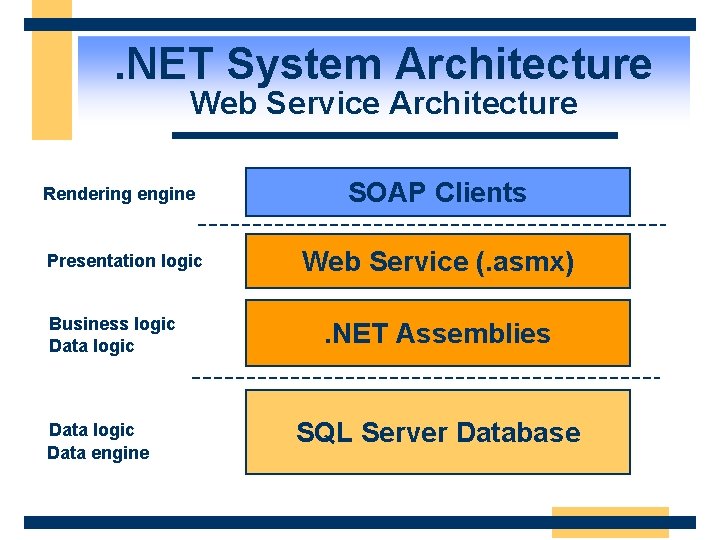 .NET System Architecture
Web Service Architecture

Rendering engine

SOAP Clients

Presentation logic

Web Service (.asmx)

Business logic
Data logic

.NET Assemblies

Data logic
Data engine

SQL Server Database